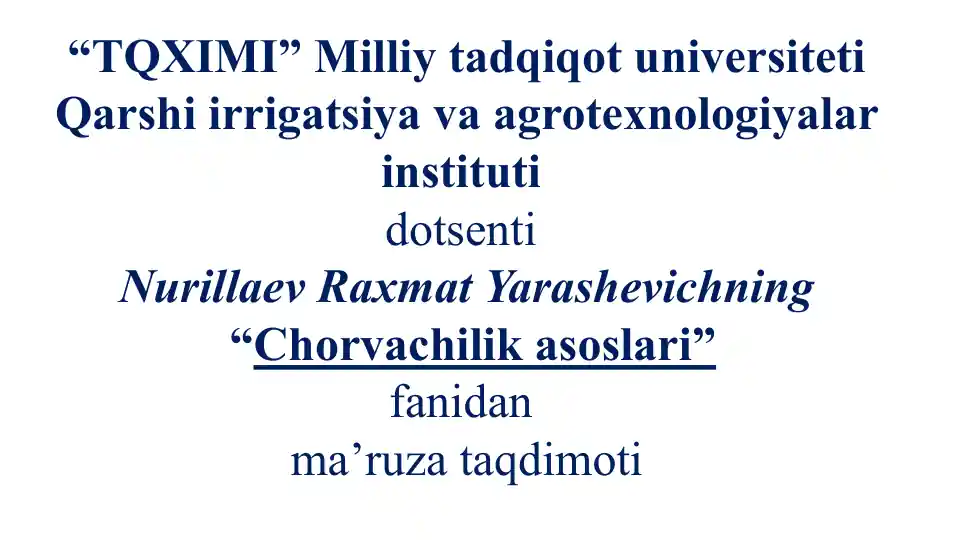 “TQXIMI” Milliy tadqiqot universiteti
Qarshi irrigatsiya va agrotexnologiyalar instituti
dotsenti
Nurillaev Raxmat Yarashevichning
“Chorvachilik asoslari”
fanidan
ma’ruza taqdimoti